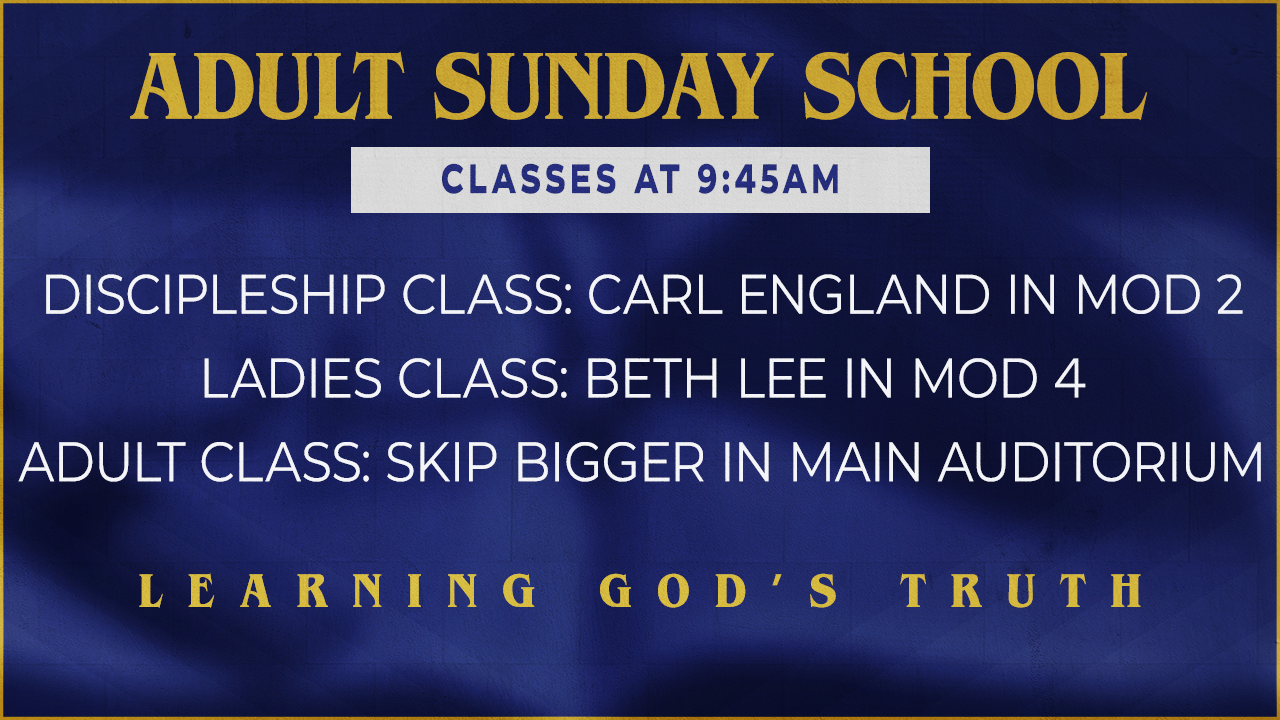 ADULT SUNDAY SCHOOL

CLASSES AT 9:45AM

DISCIPLESHIP CLASS: CARL ENGLAND IN MOD 2
LADIES CLASS: BETH LEE IN MOD 4
ADULT CLASS: SKIP BIGGER IN MAIN AUDITORIUM

LEARNING GOD'S TRUTH